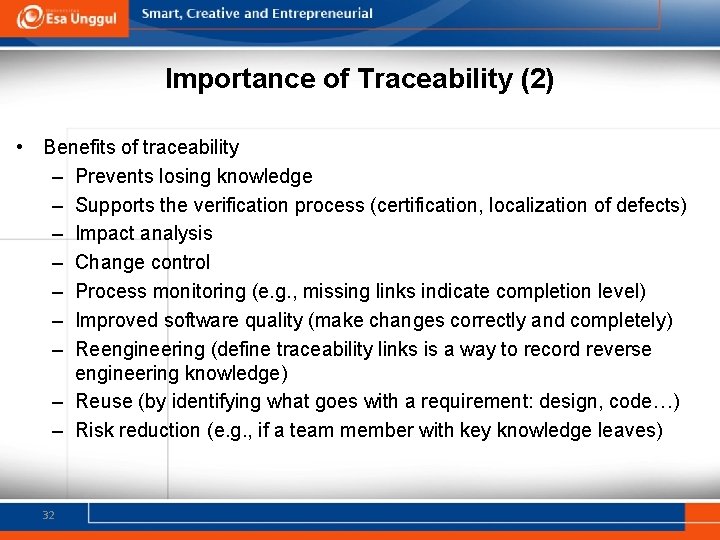 Esa Unggul
Smart, Creative and Entrepreneurial

Importance of Traceability (2)

• Benefits of traceability
– Prevents losing knowledge
– Supports the verification process (certification, localization of defects)
– Impact analysis
– Change control
– Process monitoring (e.g., missing links indicate completion level)
– Improved software quality (make changes correctly and completely)
– Reengineering (define traceability links is a way to record reverse engineering knowledge)
– Reuse (by identifying what goes with a requirement: design, code…)
– Risk reduction (e.g., if a team member with key knowledge leaves)

32